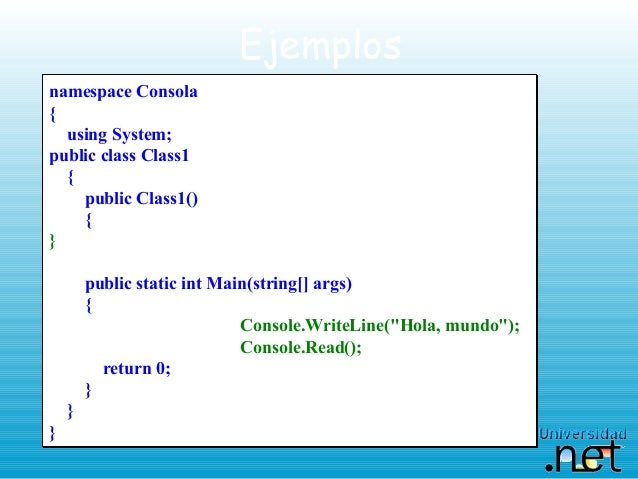 Ejemplos

namespace Consola
{
using System;
public class Class1
{
public Class1()
{
}

public static int Main(string[] args)
{
Console.WriteLine("Hola, mundo");
Console.Read();
return 0;
}
}
}

Universidad
.net